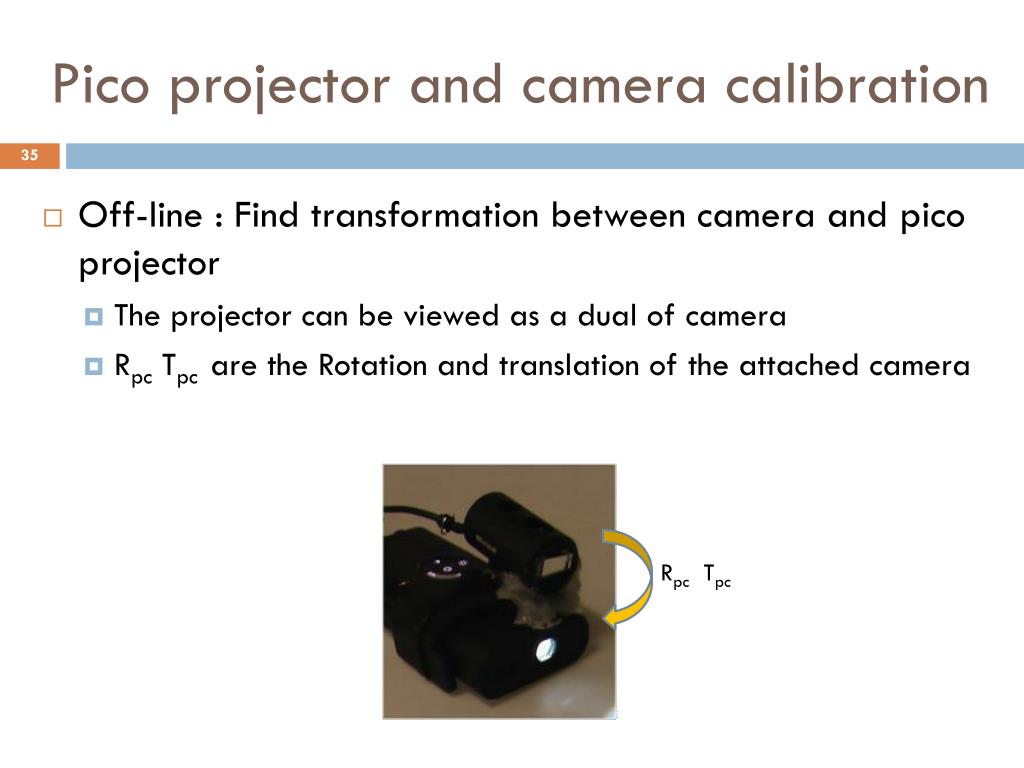 Pico projector and camera calibration

35

Off-line : Find transformation between camera and pico projector

The projector can be viewed as a dual of camera

$R_{pc}$ $T_{pc}$ are the Rotation and translation of the attached camera

$R_{pc}$ $T_{pc}$